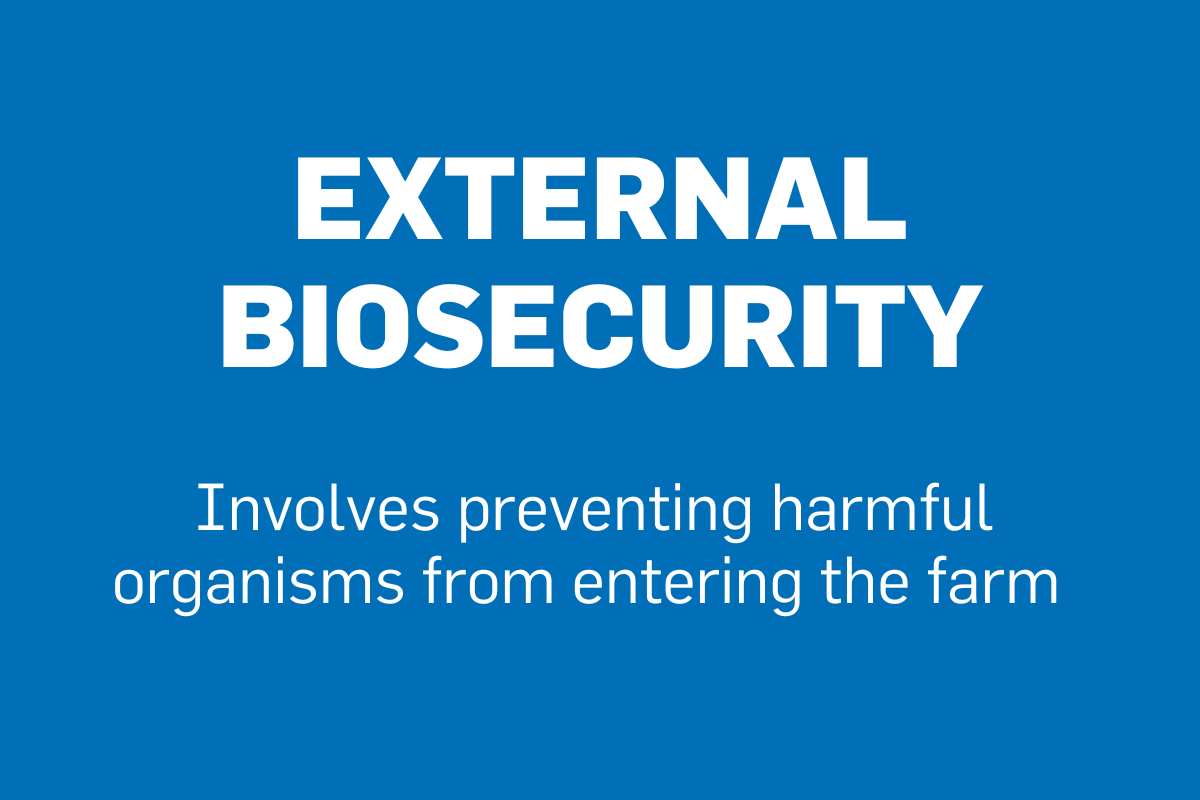 EXTERNAL BIOSECURITY

Involves preventing harmful organisms from entering the farm